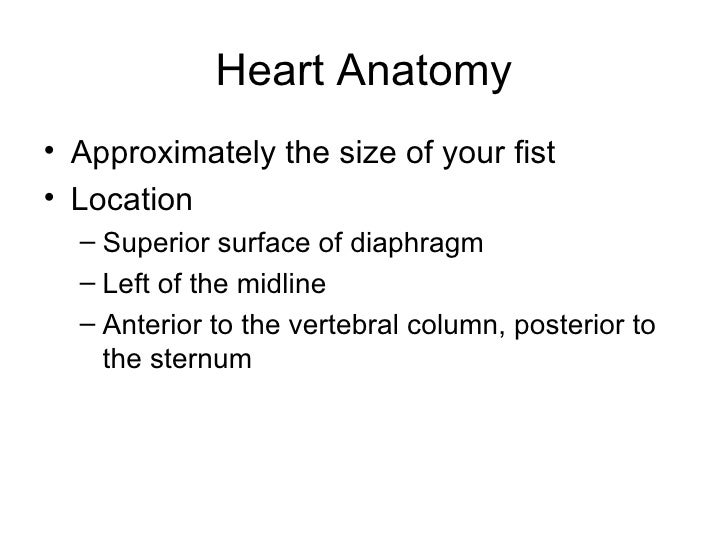 Heart Anatomy

• Approximately the size of your fist
• Location
– Superior surface of diaphragm
– Left of the midline
– Anterior to the vertebral column, posterior to the sternum